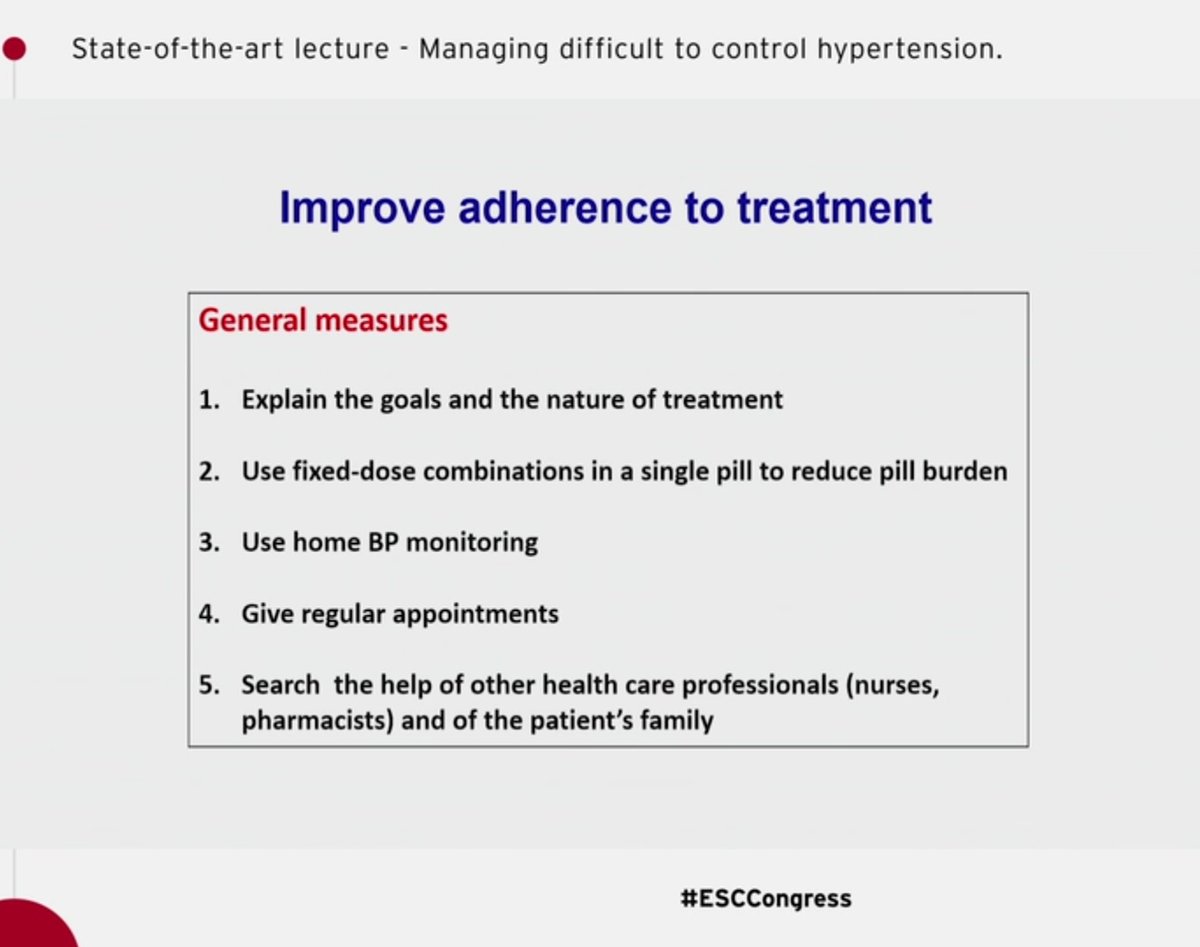 State-of-the-art lecture - Managing difficult to control hypertension.

Improve adherence to treatment

General measures

1. Explain the goals and the nature of treatment

2. Use fixed-dose combinations in a single pill to reduce pill burden

3. Use home BP monitoring

4. Give regular appointments

5. Search the help of other health care professionals (nurses, pharmacists) and of the patient's family

#ESCCongress